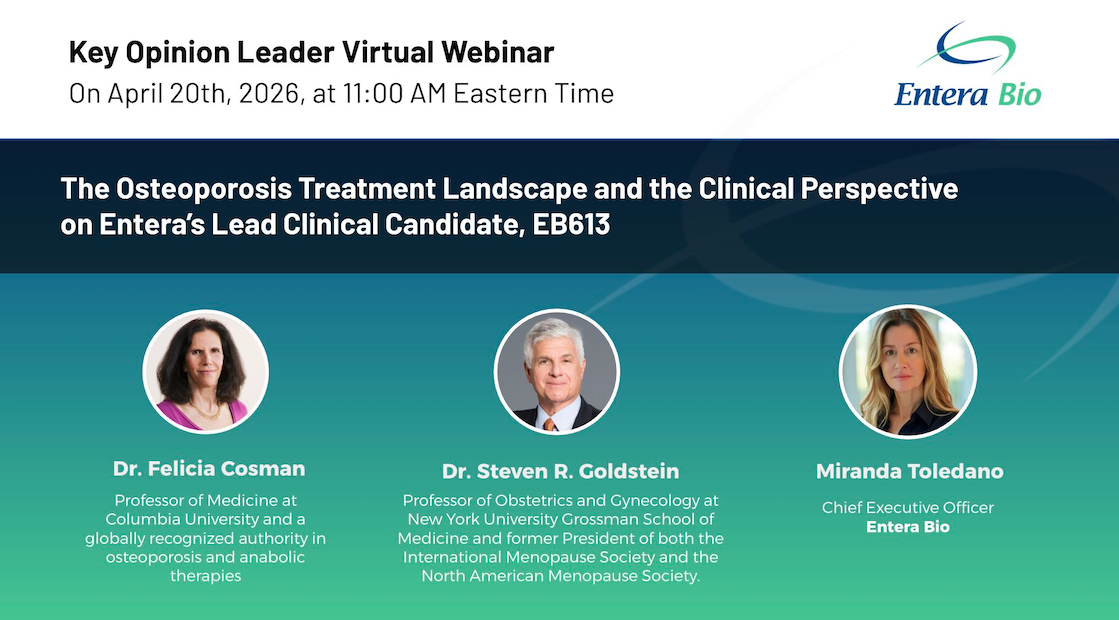 Key Opinion Leader Virtual Webinar
On April 20th, 2026, at 11:00 AM Eastern Time

Entera Bio

The Osteoporosis Treatment Landscape and the Clinical Perspective on Entera's Lead Clinical Candidate, EB613

Dr. Felicia Cosman
Professor of Medicine at Columbia University and a globally recognized authority in osteoporosis and anabolic therapies

Dr. Steven R. Goldstein
Professor of Obstetrics and Gynecology at New York University Grossman School of Medicine and former President of both the International Menopause Society and the North American Menopause Society.

Miranda Toledano
Chief Executive Officer
Entera Bio